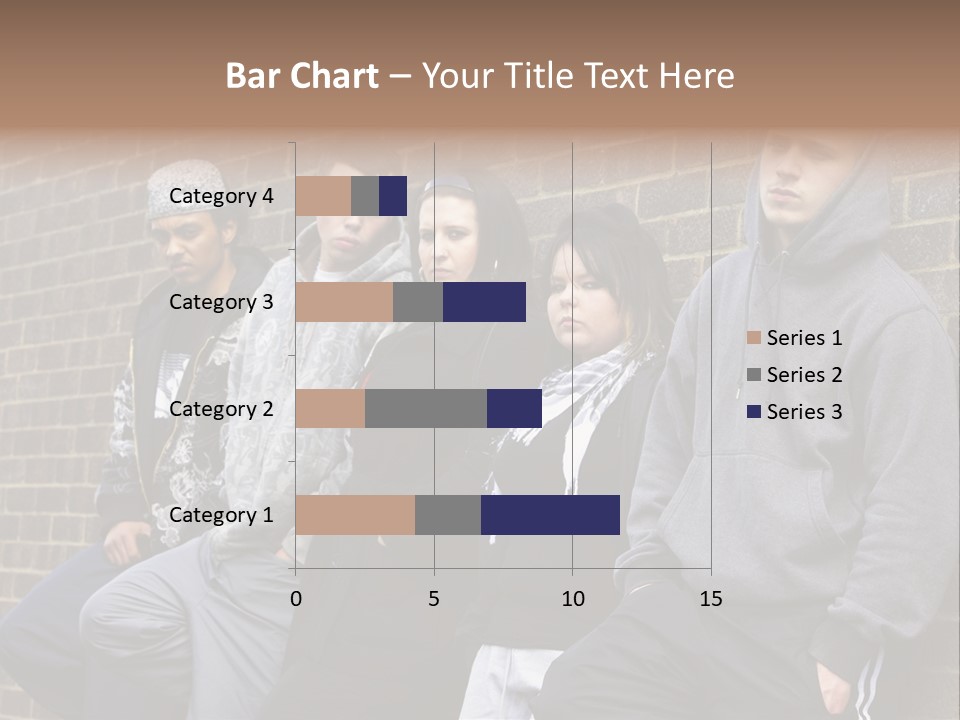 Bar Chart – Your Title Text Here

Category 4
Category 3
Category 2
Category 1

0
5
10
15

Series 1
Series 2
Series 3